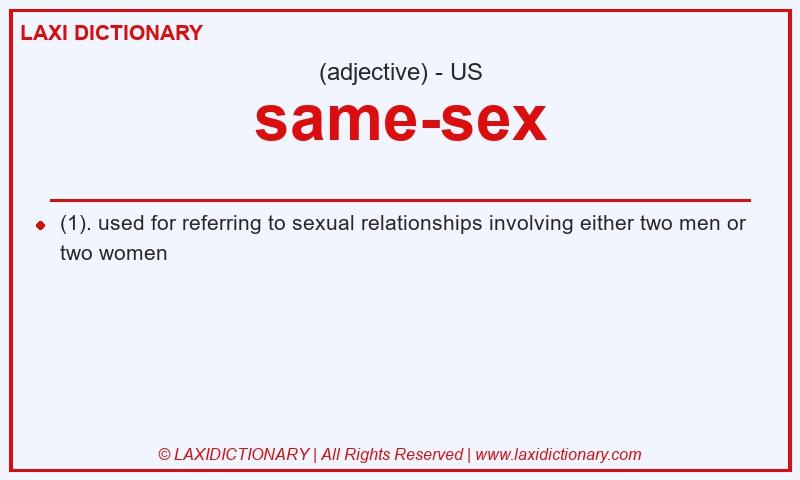 LAXI DICTIONARY

(adjective) - US

same-sex

(1). used for referring to sexual relationships involving either two men or two women

© LAXIDICTIONARY | All Rights Reserved | www.laxidictionary.com